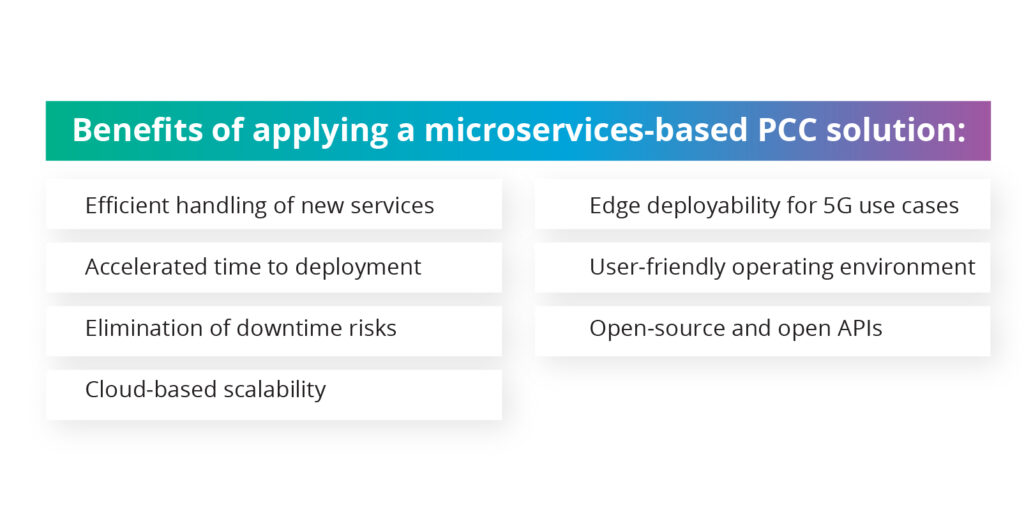 Benefits of applying a microservices-based PCC solution:

Efficient handling of new services

Accelerated time to deployment

Elimination of downtime risks

Cloud-based scalability

Edge deployability for 5G use cases

User-friendly operating environment

Open-source and open APIs